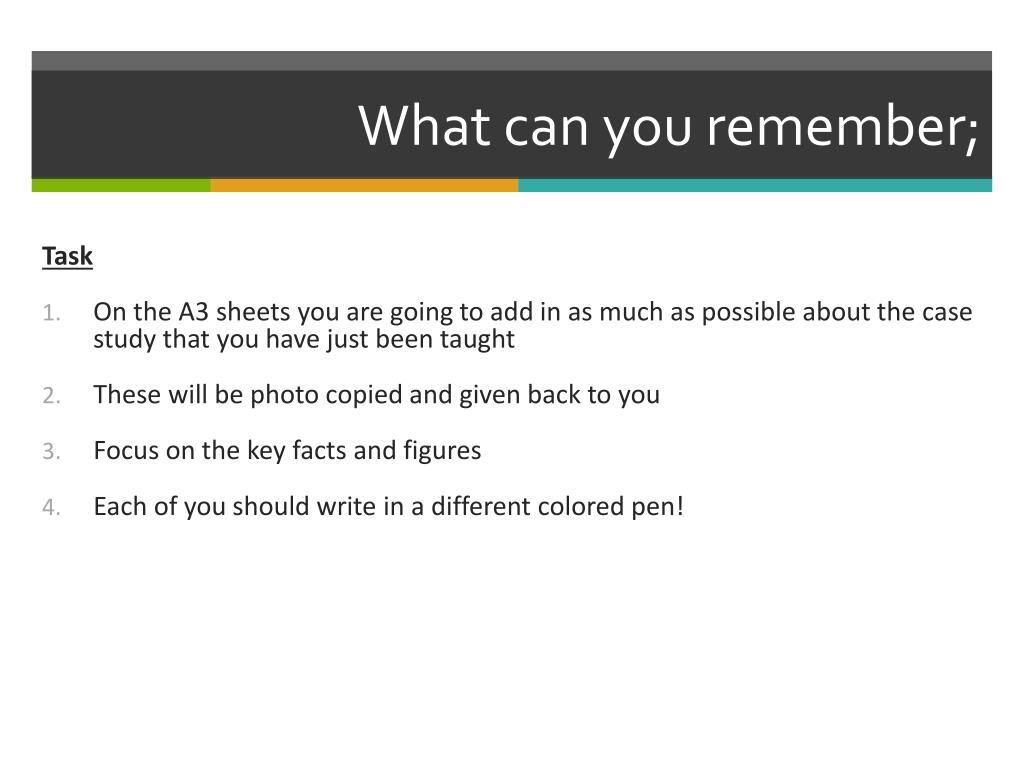 What can you remember;

Task

1. On the A3 sheets you are going to add in as much as possible about the case study that you have just been taught

2. These will be photo copied and given back to you

3. Focus on the key facts and figures

4. Each of you should write in a different colored pen!